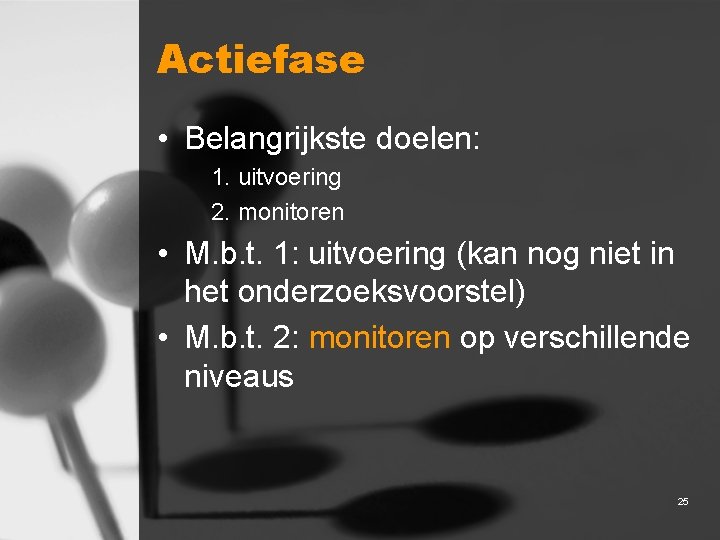 Actiefase

• Belangrijkste doelen:
1. uitvoering
2. monitoren

• M.b.t. 1: uitvoering (kan nog niet in het onderzoeksvoorstel)

• M.b.t. 2: monitoren op verschillende niveaus

25